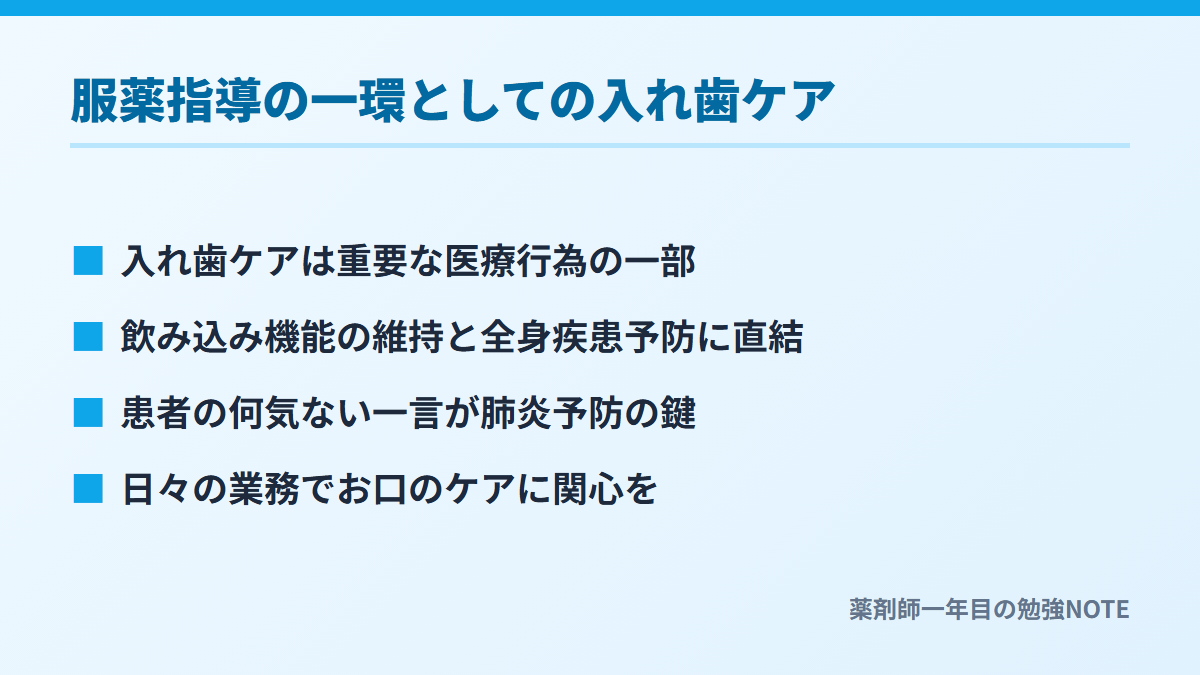 服薬指導の一環としての入れ歯ケア

■ 入れ歯ケアは重要な医療行為の一部

■ 飲み込み機能の維持と全身疾患予防に直結

■ 患者の何気ない一言が肺炎予防の鍵

■ 日々の業務でお口のケアに関心を

薬剤師一年目の勉強NOTE